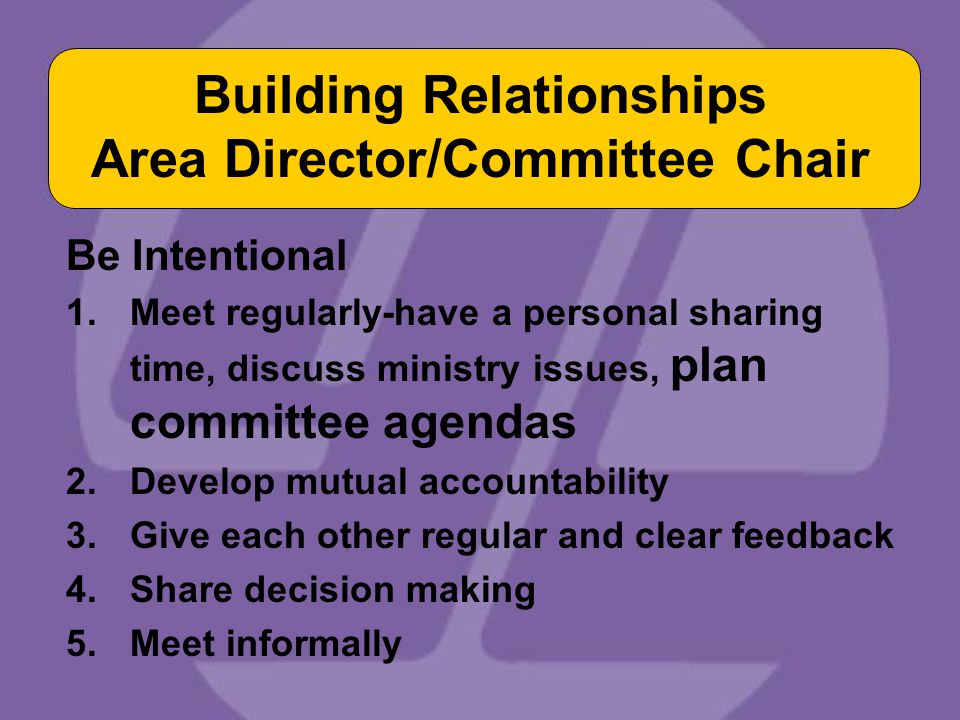 Building Relationships
Area Director/Committee Chair

Be Intentional

1. Meet regularly-have a personal sharing time, discuss ministry issues, plan committee agendas
2. Develop mutual accountability
3. Give each other regular and clear feedback
4. Share decision making
5. Meet informally